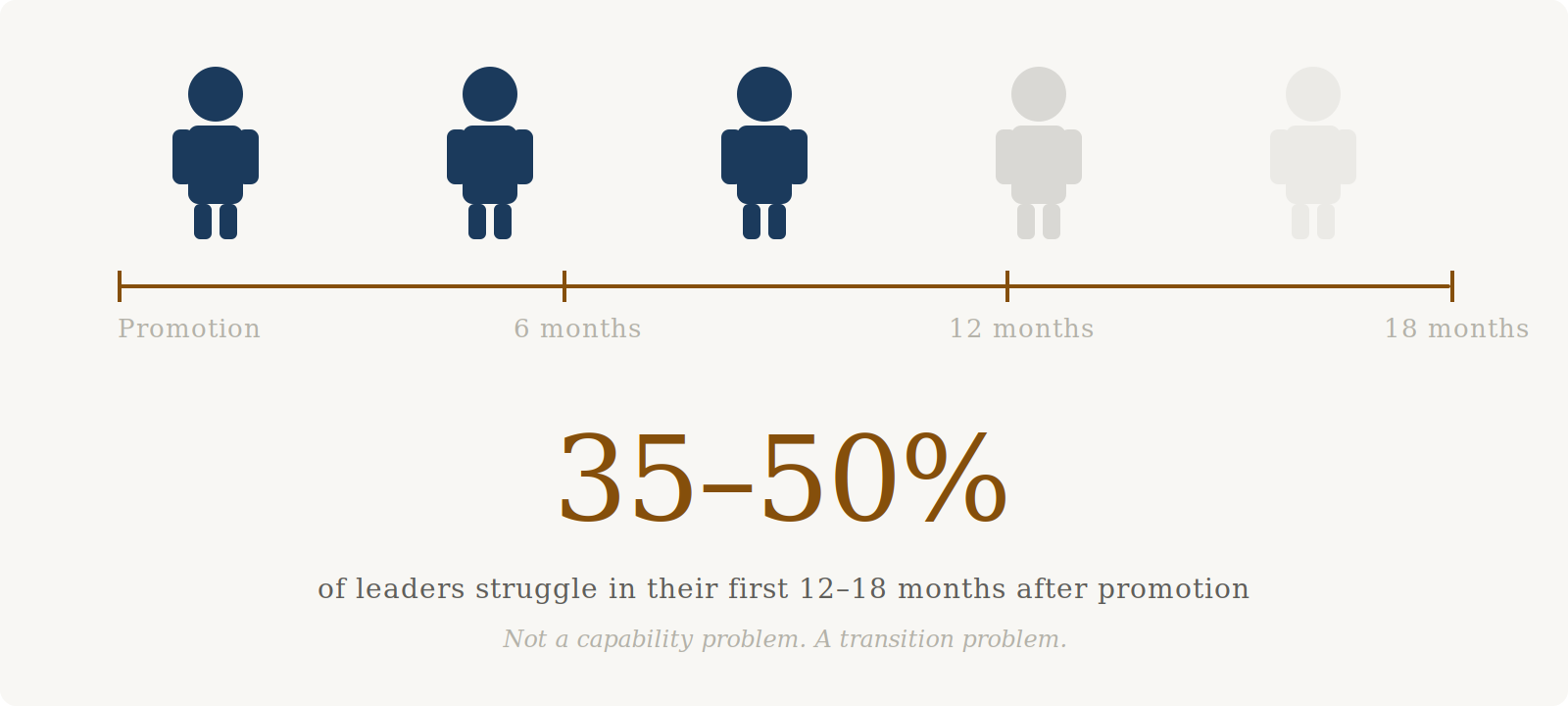 Promotion
6 months
12 months
18 months

35–50%

of leaders struggle in their first 12–18 months after promotion

Not a capability problem. A transition problem.